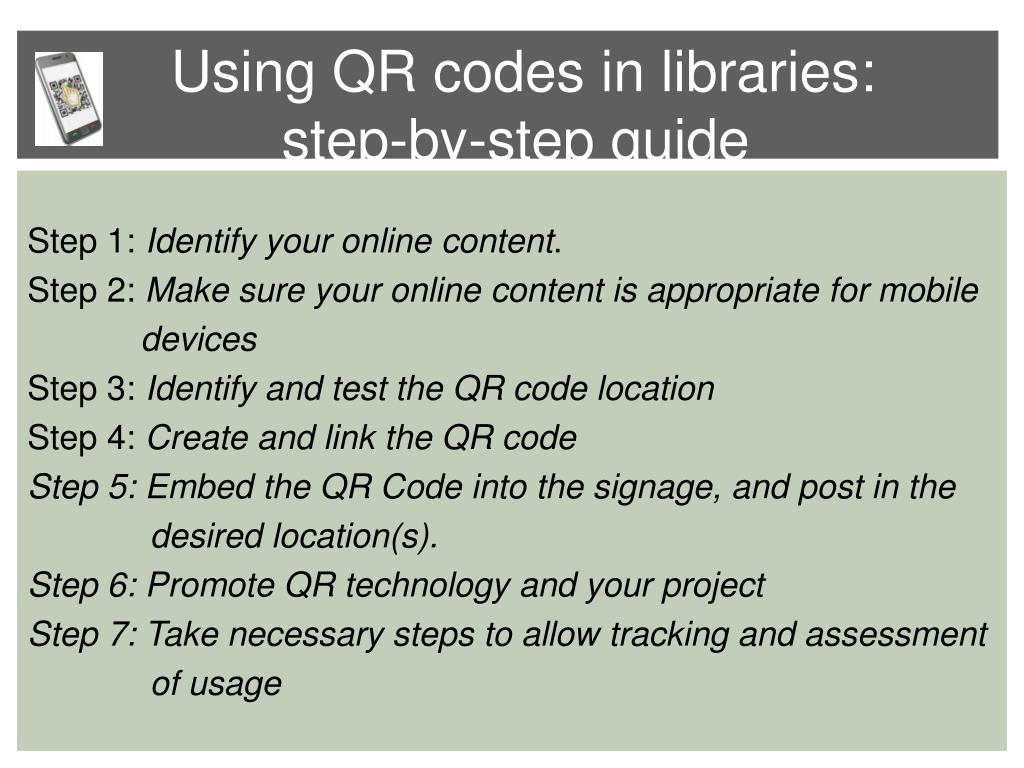 Using QR codes in libraries: step-by-step guide

Step 1: Identify your online content.
Step 2: Make sure your online content is appropriate for mobile devices
Step 3: Identify and test the QR code location
Step 4: Create and link the QR code
Step 5: Embed the QR Code into the signage, and post in the desired location(s).
Step 6: Promote QR technology and your project
Step 7: Take necessary steps to allow tracking and assessment of usage